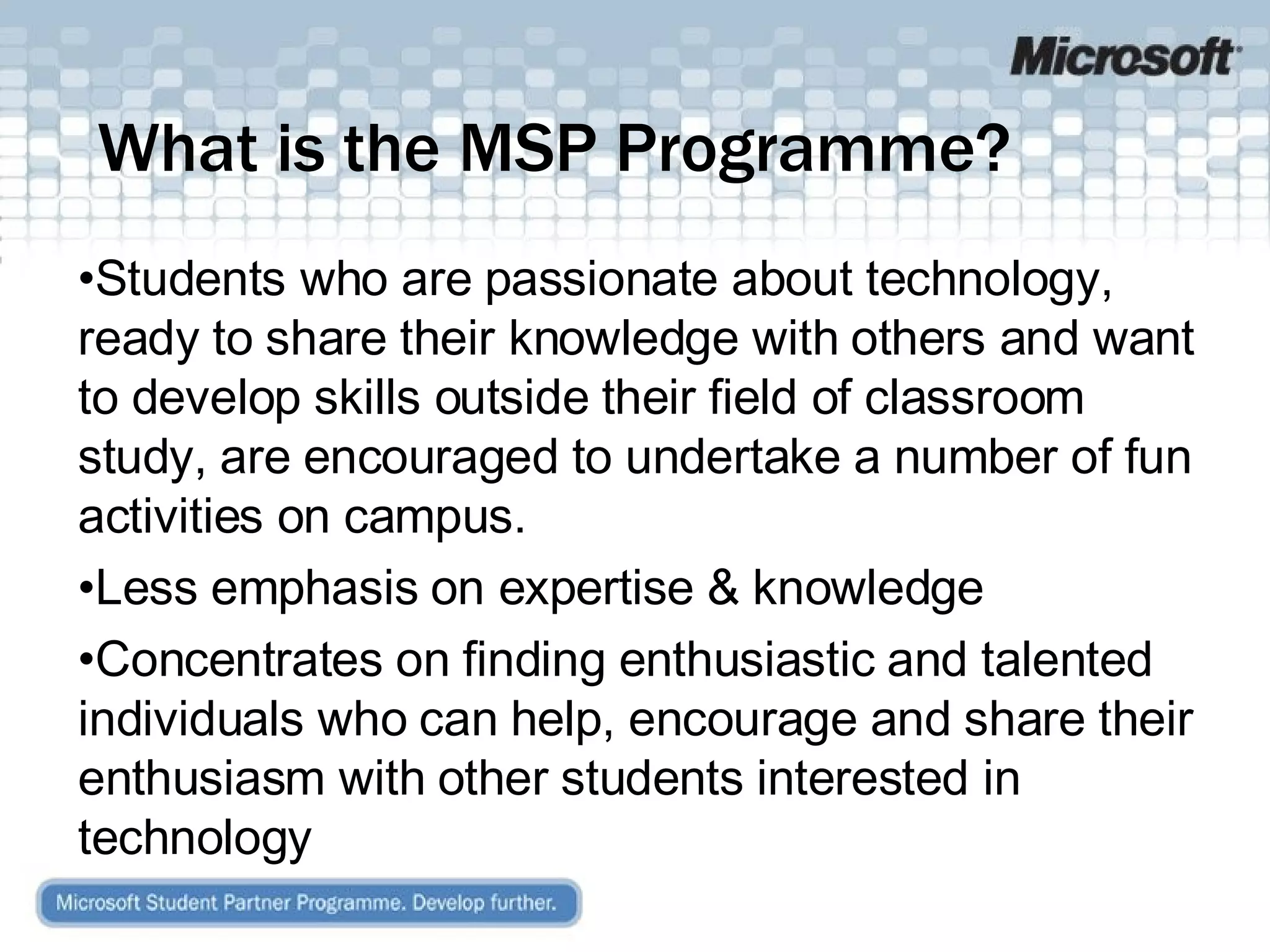 Microsoft

What is the MSP Programme?

•Students who are passionate about technology, ready to share their knowledge with others and want to develop skills outside their field of classroom study, are encouraged to undertake a number of fun activities on campus.

•Less emphasis on expertise & knowledge

•Concentrates on finding enthusiastic and talented individuals who can help, encourage and share their enthusiasm with other students interested in technology

Microsoft Student Partner Programme. Develop further.